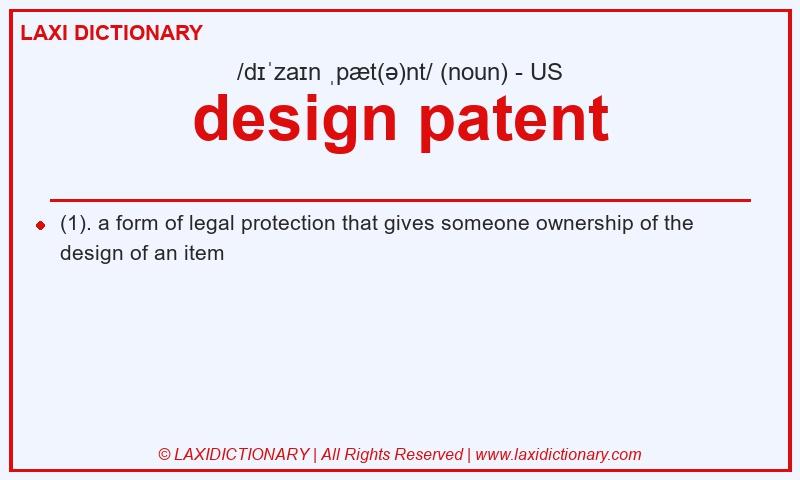 LAXI DICTIONARY

/dɪˈzaɪn ˌpæt(ə)nt/ (noun) - US

design patent

(1). a form of legal protection that gives someone ownership of the design of an item

© LAXIDICTIONARY | All Rights Reserved | www.laxidictionary.com